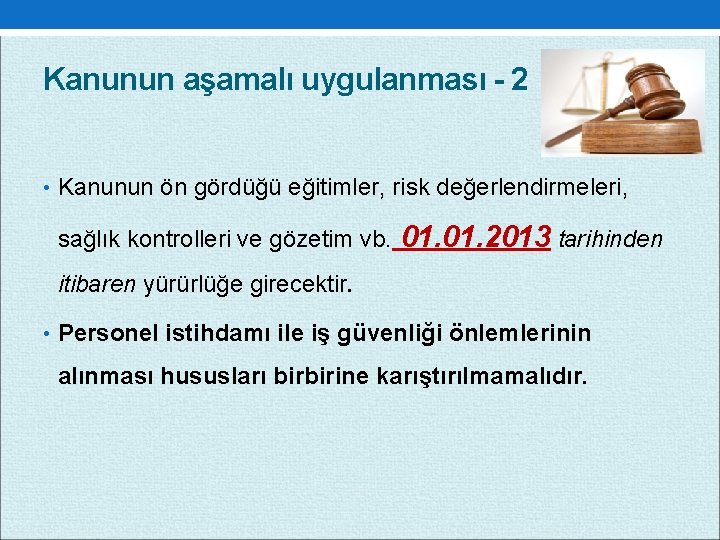 Kanunun aşamalı uygulanması - 2

• Kanunun ön gördüğü eğitimler, risk değerlendirmeleri, sağlık kontrolleri ve gözetim vb. 01.01.2013 tarihinden itibaren yürürlüğe girecektir.

• Personel istihdamı ile iş güvenliği önlemlerinin alınması hususları birbirine karıştırılmamalıdır.